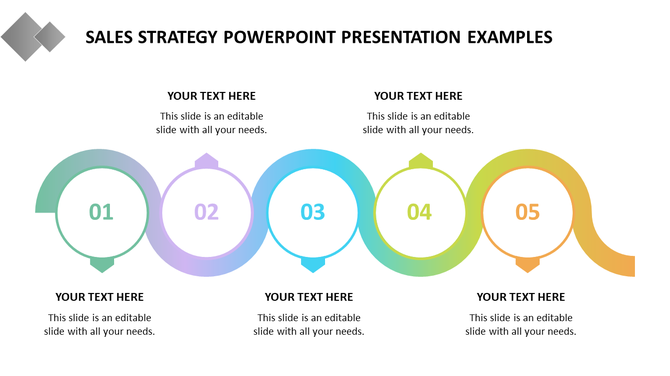 SALES STRATEGY POWERPOINT PRESENTATION EXAMPLES

YOUR TEXT HERE
This slide is an editable slide with all your needs.

YOUR TEXT HERE
This slide is an editable slide with all your needs.

01

02

03

04

05

YOUR TEXT HERE
This slide is an editable slide with all your needs.

YOUR TEXT HERE
This slide is an editable slide with all your needs.

YOUR TEXT HERE
This slide is an editable slide with all your needs.